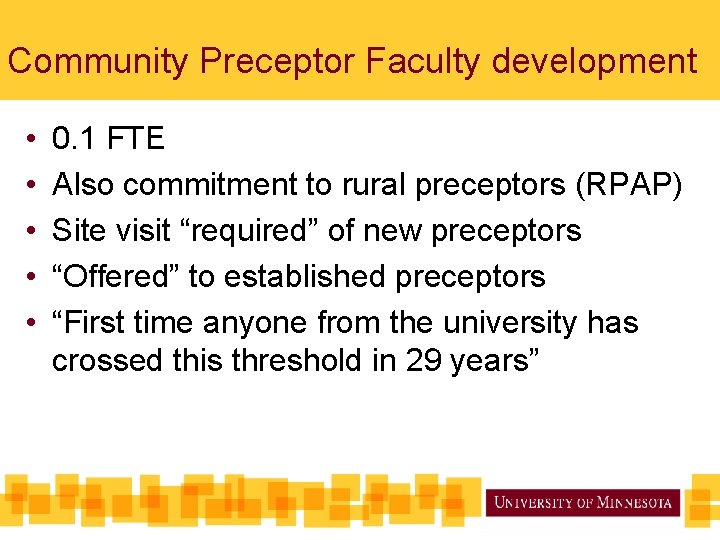 Community Preceptor Faculty development

• 0.1 FTE
• Also commitment to rural preceptors (RPAP)
• Site visit “required” of new preceptors
• “Offered” to established preceptors
• “First time anyone from the university has crossed this threshold in 29 years”

UNIVERSITY OF MINNESOTA